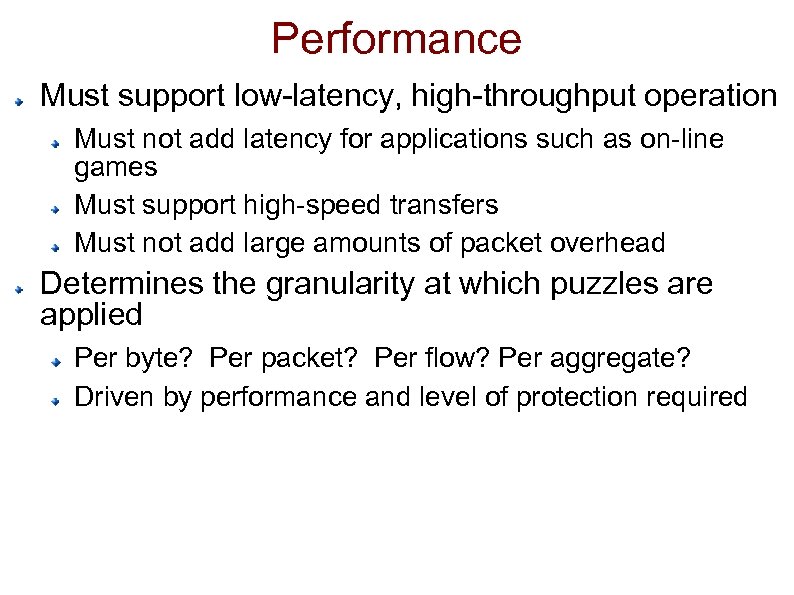 Performance

Must support low-latency, high-throughput operation

Must not add latency for applications such as on-line games

Must support high-speed transfers

Must not add large amounts of packet overhead

Determines the granularity at which puzzles are applied

Per byte?  Per packet?  Per flow? Per aggregate?

Driven by performance and level of protection required